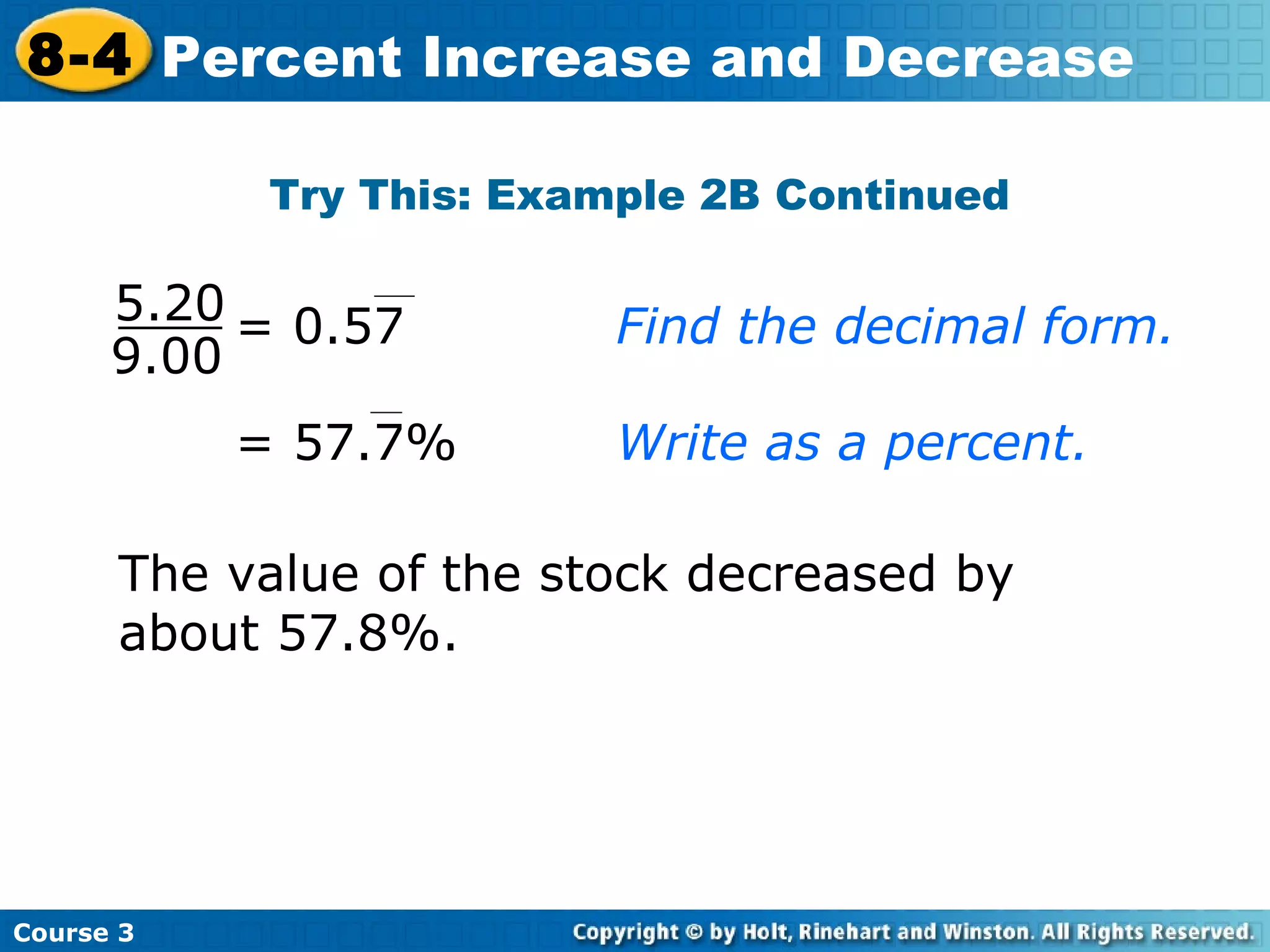 8-4 Percent Increase and Decrease

Try This: Example 2B Continued

$\frac{5.20}{9.00} = 0.5\overline{7}$ Find the decimal form.

$= 57.\overline{7}\%$ Write as a percent.

The value of the stock decreased by about 57.8%.

Course 3

Copyright © by Holt, Rinehart and Winston. All Rights Reserved.